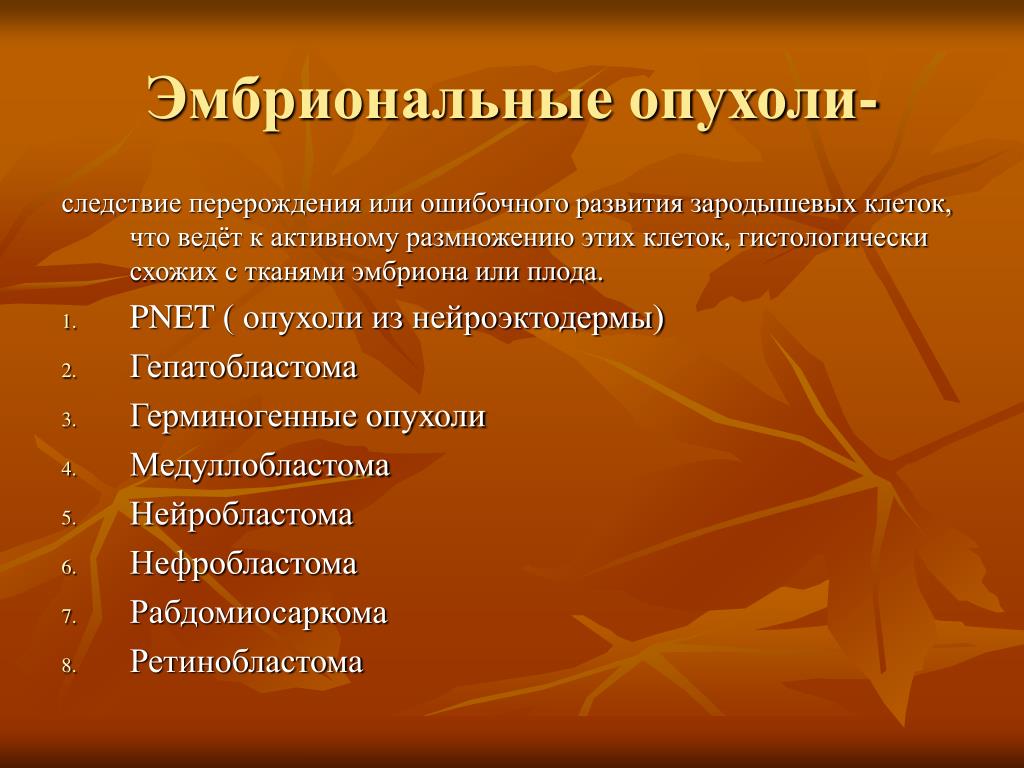 Эмбриональные опухоли-

следствие перерождения или ошибочного развития зародышевых клеток, что ведёт к активному размножению этих клеток, гистологически схожих с тканями эмбриона или плода.

1. PNET ( опухоли из нейроэктодермы)
2. Гепатобластома
3. Герминогенные опухоли
4. Медуллобластома
5. Нейробластома
6. Нефробластома
7. Рабдомиосаркома
8. Ретинобластома